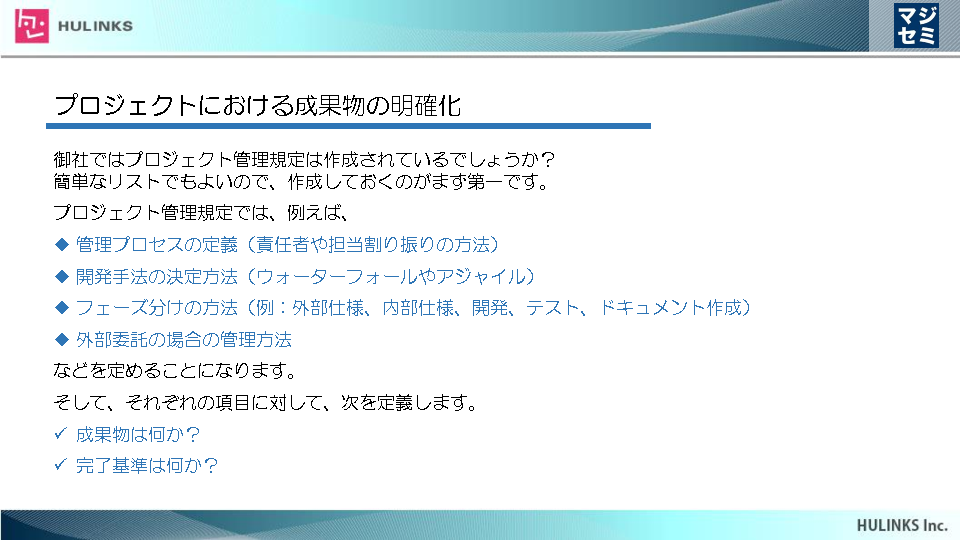 HULINKS

マジセミ

プロジェクトにおける成果物の明確化

御社ではプロジェクト管理規定は作成されているでしょうか？
簡単なリストでもよいので、作成しておくのがまず第一です。

プロジェクト管理規定では、例えば、

◆ 管理プロセスの定義（責任者や担当割り振りの方法）

◆ 開発手法の決定方法（ウォーターフォールやアジャイル）

◆ フェーズ分けの方法（例：外部仕様、内部仕様、開発、テスト、ドキュメント作成）

◆ 外部委託の場合の管理方法

などを定めることになります。

そして、それぞれの項目に対して、次を定義します。

✓ 成果物は何か？

✓ 完了基準は何か？

HULINKS Inc.